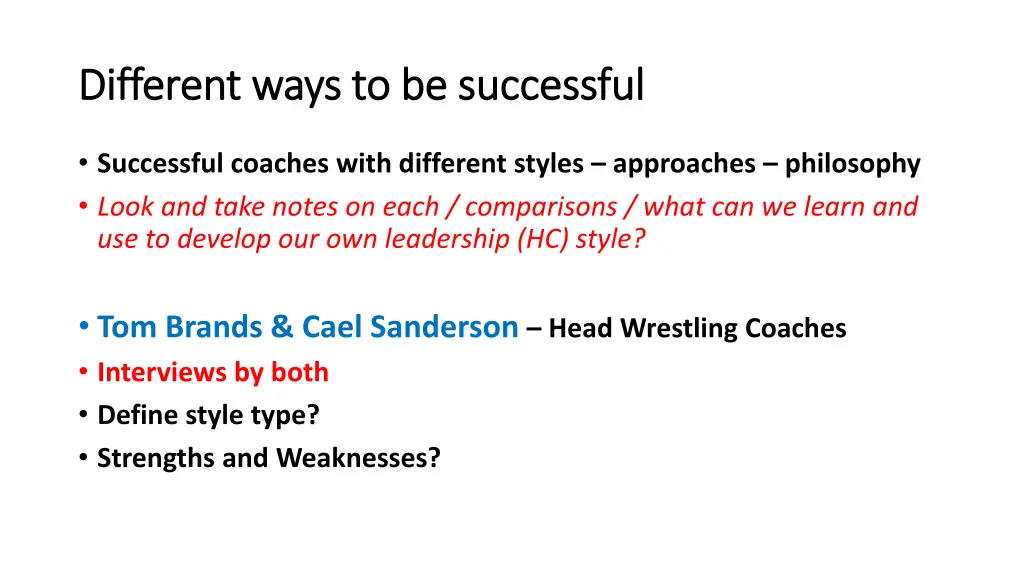 Different ways to be successful

• Successful coaches with different styles – approaches – philosophy
• Look and take notes on each / comparisons / what can we learn and use to develop our own leadership (HC) style?

• Tom Brands & Cael Sanderson – Head Wrestling Coaches
• Interviews by both
• Define style type?
• Strengths and Weaknesses?